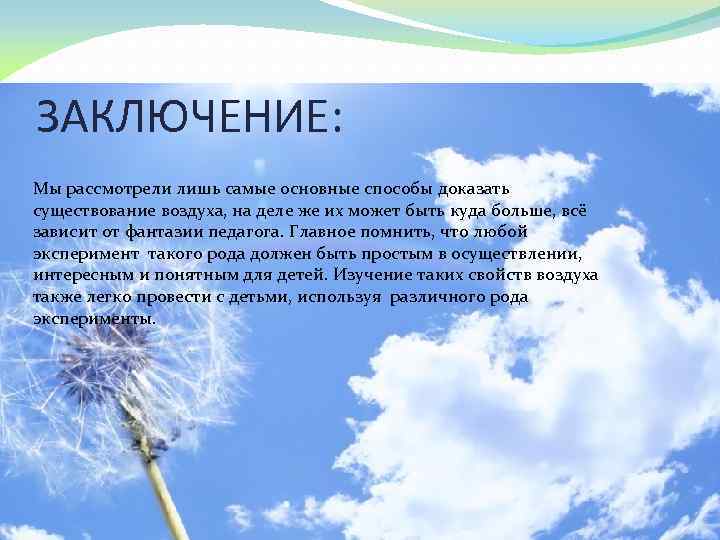 ЗАКЛЮЧЕНИЕ:

Мы рассмотрели лишь самые основные способы доказать существование воздуха, на деле же их может быть куда больше, всё зависит от фантазии педагога. Главное помнить, что любой эксперимент  такого рода должен быть простым в осуществлении, интересным и понятным для детей. Изучение таких свойств воздуха также легко провести с детьми, используя  различного рода эксперименты.